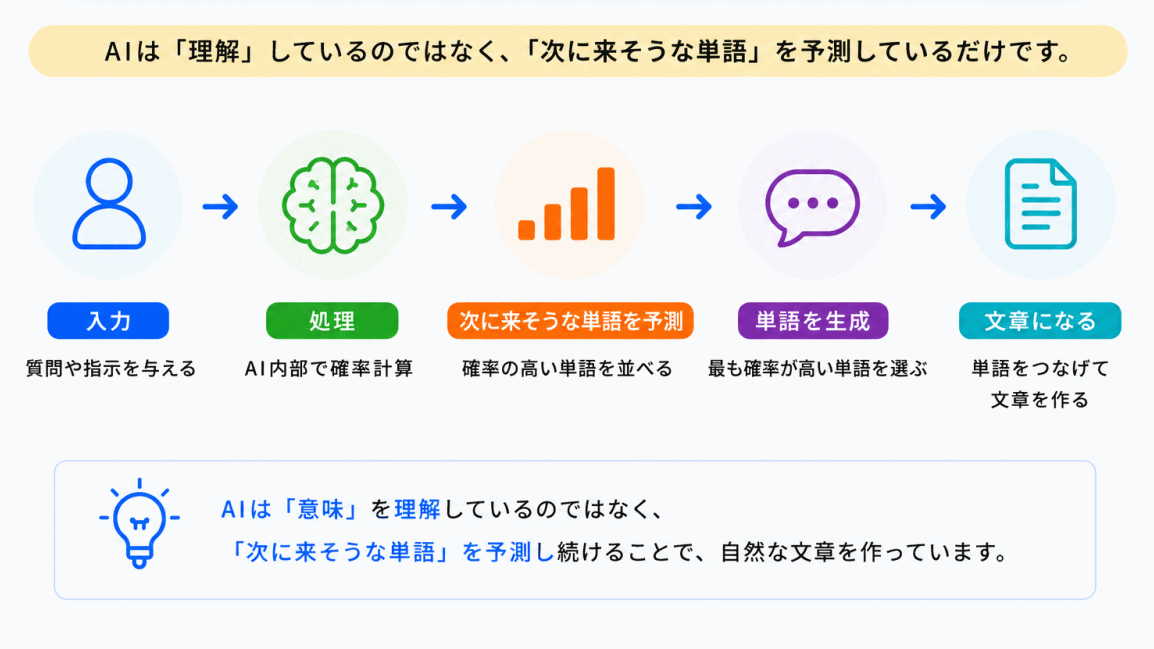 AIは「理解」しているのではなく、「次に来そうな単語」を予測しているだけです。

入力
質問や指示を与える

処理
AI内部で確率計算

次に来そうな単語を予測
確率の高い単語を並べる

単語を生成
最も確率が高い単語を選ぶ

文章になる
単語をつなげて文章を作る

AIは「意味」を理解しているのではなく、
「次に来そうな単語」を予測し続けることで、自然な文章を作っています。